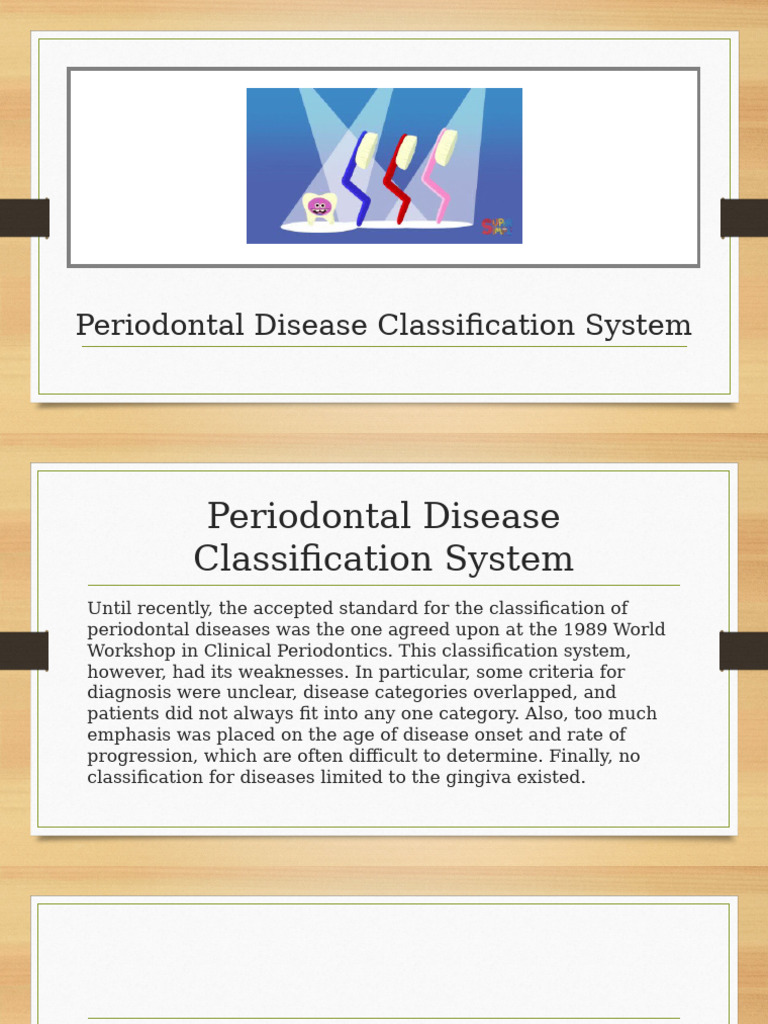 Periodontal Disease Classification System

Periodontal Disease Classification System

Until recently, the accepted standard for the classification of periodontal diseases was the one agreed upon at the 1989 World Workshop in Clinical Periodontics. This classification system, however, had its weaknesses. In particular, some criteria for diagnosis were unclear, disease categories overlapped, and patients did not always fit into any one category. Also, too much emphasis was placed on the age of disease onset and rate of progression, which are often difficult to determine. Finally, no classification for diseases limited to the gingiva existed.